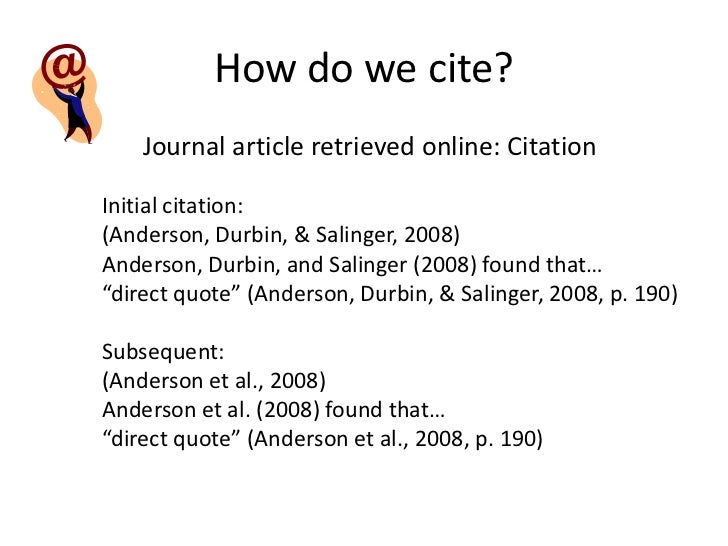 @

How do we cite?

Journal article retrieved online: Citation

Initial citation:
(Anderson, Durbin, & Salinger, 2008)
Anderson, Durbin, and Salinger (2008) found that…
“direct quote” (Anderson, Durbin, & Salinger, 2008, p. 190)

Subsequent:
(Anderson et al., 2008)
Anderson et al. (2008) found that…
“direct quote” (Anderson et al., 2008, p. 190)